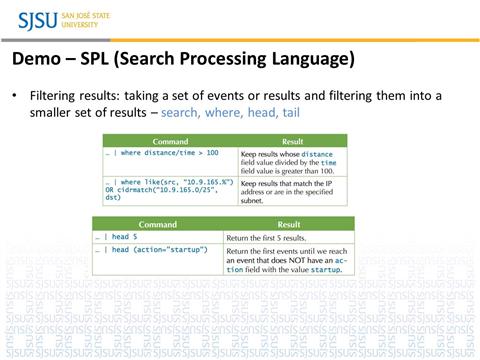 SJSU SAN JOSÉ STATE UNIVERSITY

Demo – SPL (Search Processing Language)

• Filtering results: taking a set of events or results and filtering them into a smaller set of results – search, where, head, tail

| Command | Result |
|---|---|
| … \| where distance/time > 100 | Keep results whose distance field value divided by the time field value is greater than 100. |
| … \| where like(src, "10.9.165.%") OR cidrmatch("10.9.165.0/25", dst) | Keep results that match the IP address or are in the specified subnet. |

| Command | Result |
|---|---|
| … \| head 5 | Return the first 5 results. |
| … \| head (action="startup") | Return the first events until we reach an event that does NOT have an action field with the value startup. |